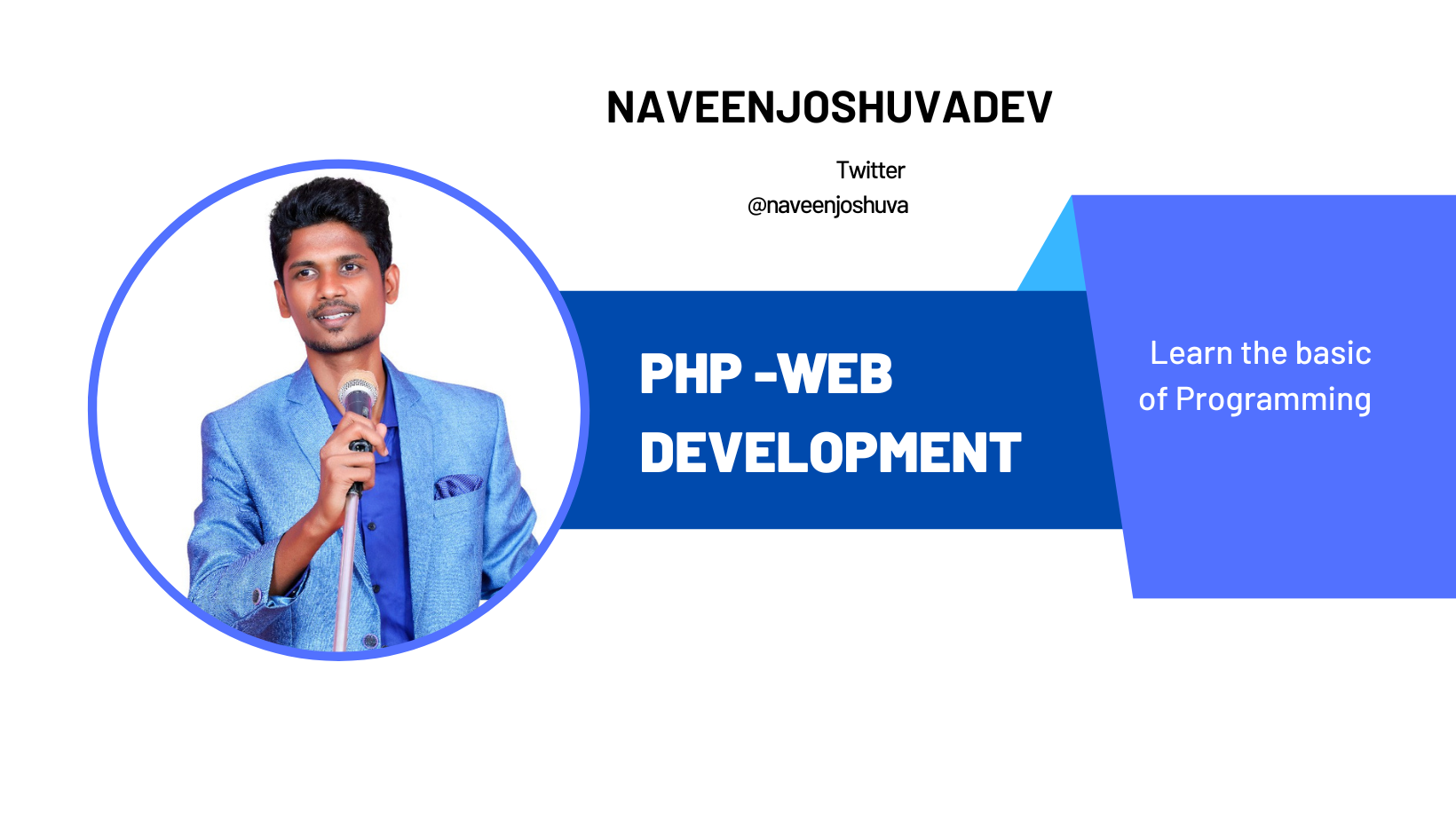 NAVEENJOSHUVADEV

Twitter
@naveenjoshuva

PHP -WEB DEVELOPMENT

Learn the basic of Programming